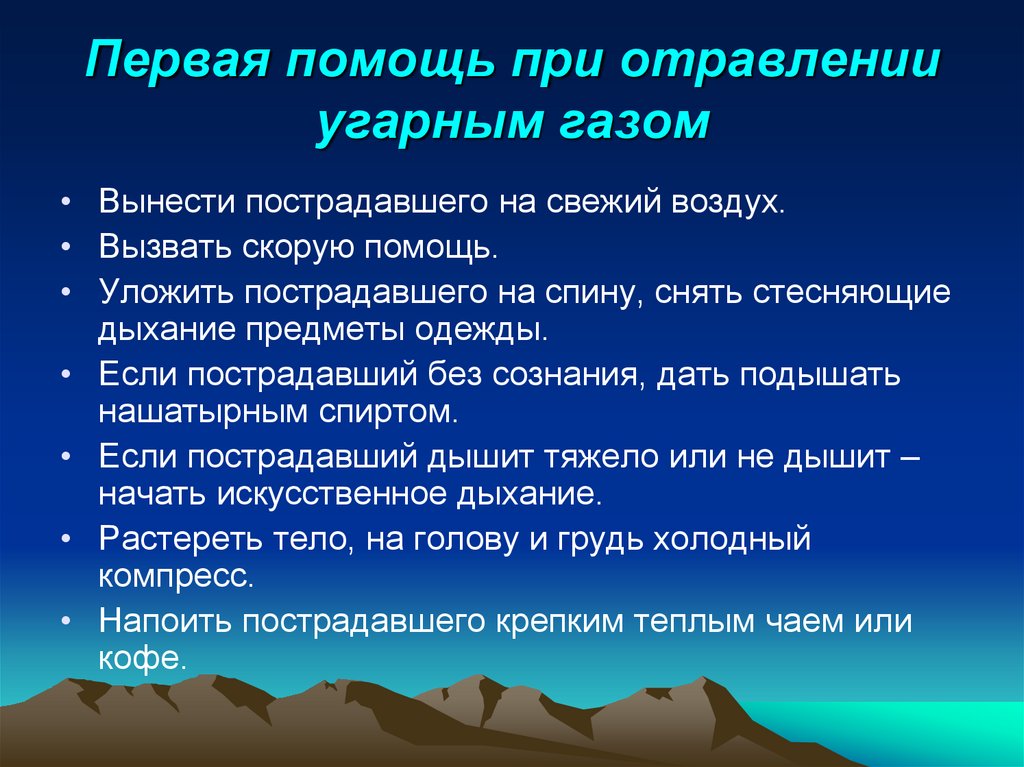 Первая помощь при отравлении угарным газом

• Вынести пострадавшего на свежий воздух.
• Вызвать скорую помощь.
• Уложить пострадавшего на спину, снять стесняющие дыхание предметы одежды.
• Если пострадавший без сознания, дать подышать нашатырным спиртом.
• Если пострадавший дышит тяжело или не дышит – начать искусственное дыхание.
• Растереть тело, на голову и грудь холодный компресс.
• Напоить пострадавшего крепким теплым чаем или кофе.